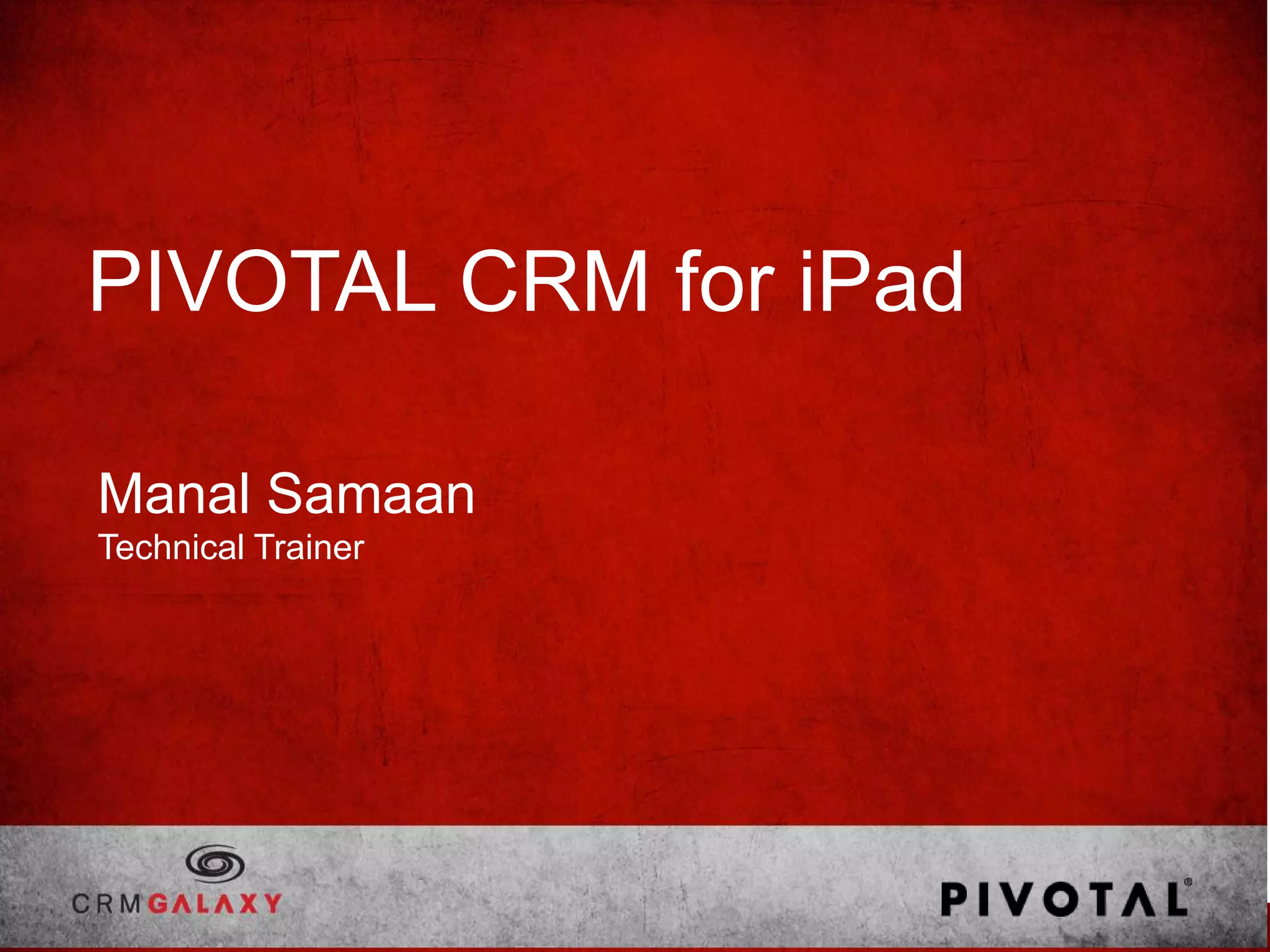 PIVOTAL CRM for iPad

Manal Samaan
Technical Trainer

CRMGALAXY

PIVOTAL®